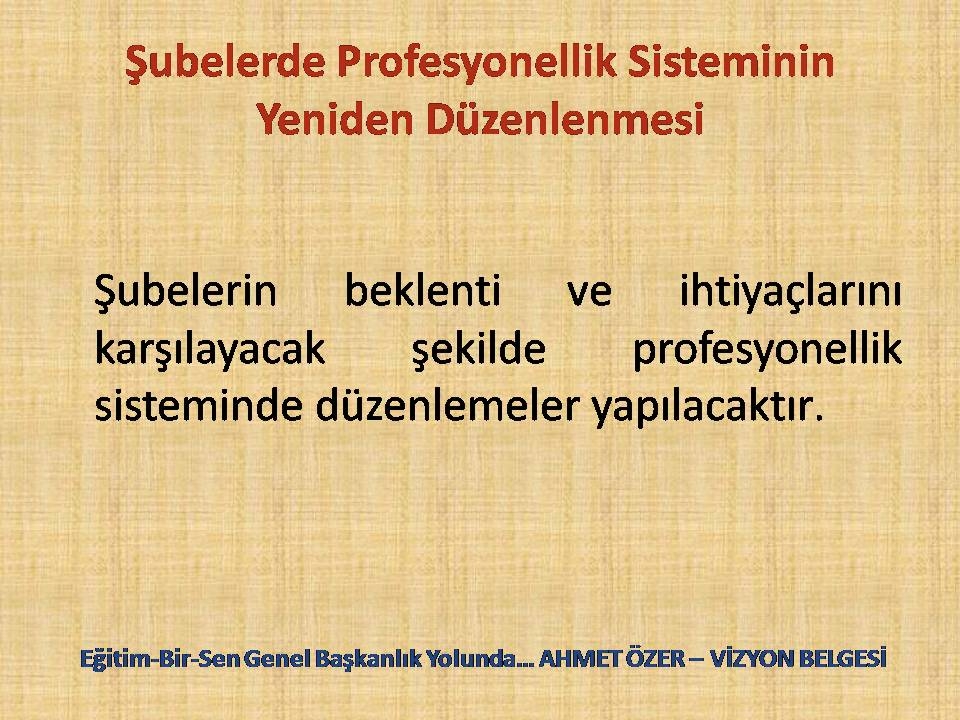 Şubelerde Profesyonellik Sisteminin Yeniden Düzenlenmesi

Şubelerin beklenti ve ihtiyaçlarını karşılayacak şekilde profesyonellik sisteminde düzenlemeler yapılacaktır.

Eğitim-Bir-Sen Genel Başkanlık Yolunda... AHMET ÖZER – VİZYON BELGESİ